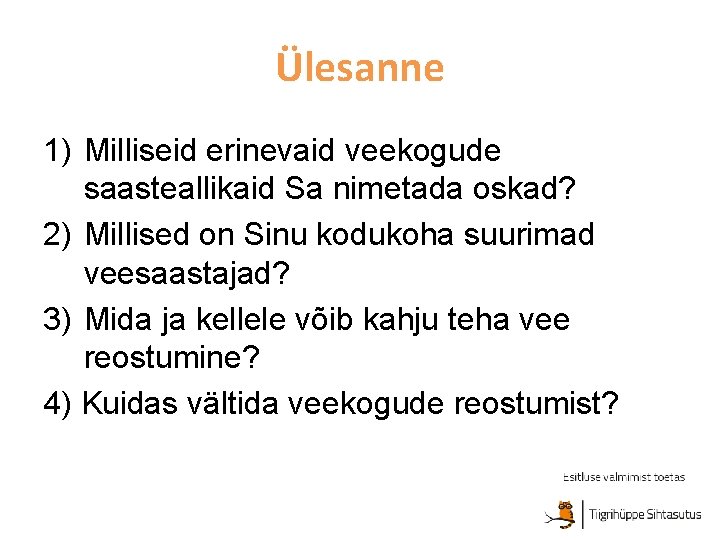 Ülesanne

1) Milliseid erinevaid veekogude saasteallikaid Sa nimetada oskad?

2) Millised on Sinu kodukoha suurimad veesaastajad?

3) Mida ja kellele võib kahju teha vee reostumine?

4) Kuidas vältida veekogude reostumist?

Esitluse valmimist toetas

Tiigrihüppe Sihtasutus